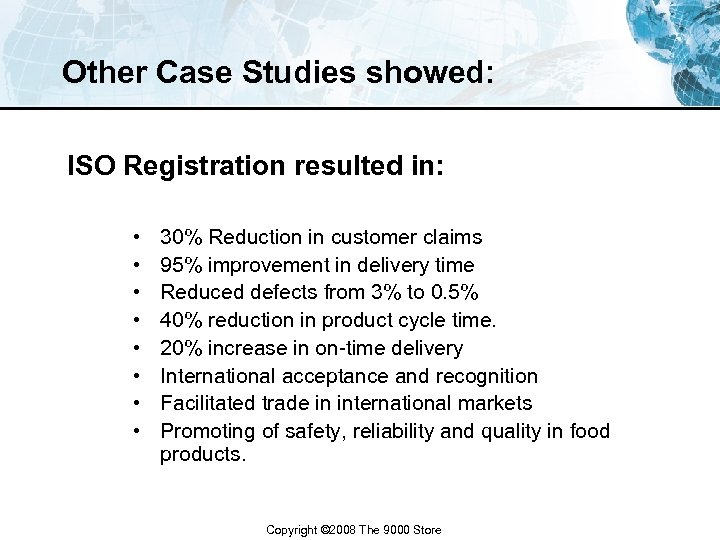 Other Case Studies showed:

ISO Registration resulted in:

• 30% Reduction in customer claims
• 95% improvement in delivery time
• Reduced defects from 3% to 0.5%
• 40% reduction in product cycle time.
• 20% increase in on-time delivery
• International acceptance and recognition
• Facilitated trade in international markets
• Promoting of safety, reliability and quality in food products.

Copyright ©2008 The 9000 Store